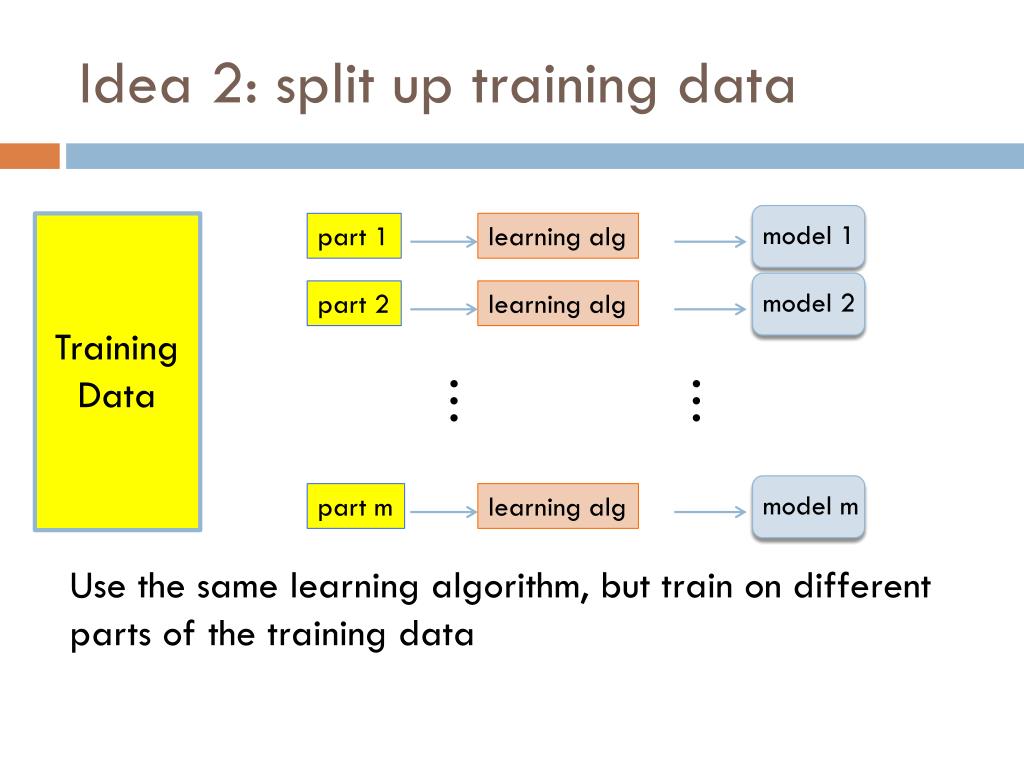 Idea 2: split up training data

Training Data

part 1
learning alg
model 1

part 2
learning alg
model 2

⋮
⋮

part m
learning alg
model m

Use the same learning algorithm, but train on different parts of the training data